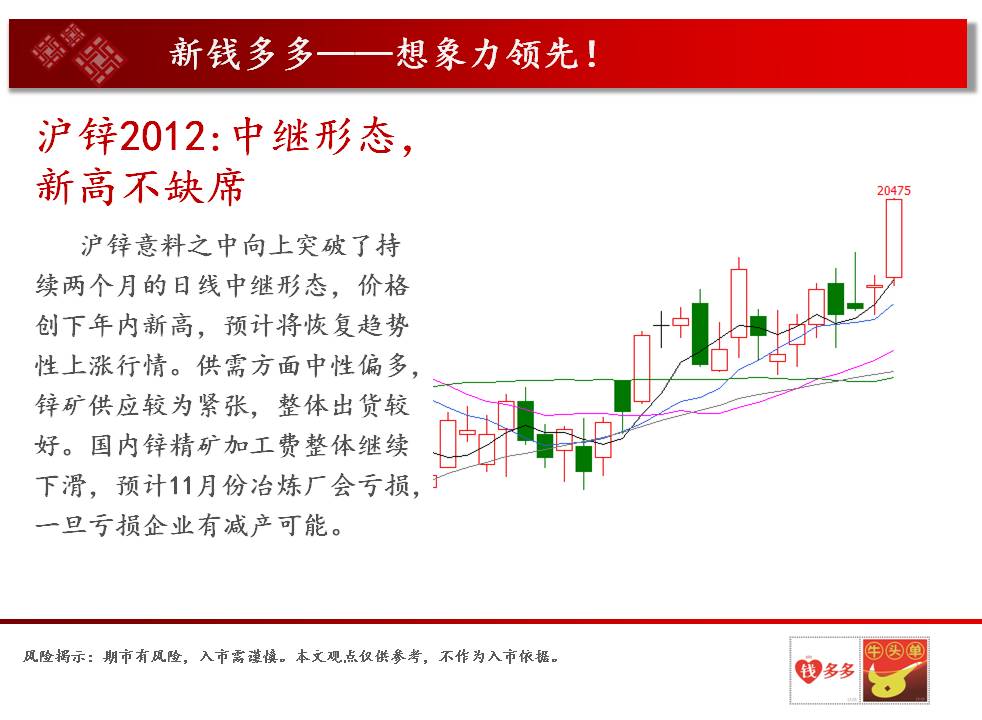 新钱多多——想象力领先！

沪锌2012：中继形态，新高不缺席

沪锌意料之中向上突破了持续两个月的日线中继形态，价格创下年内新高，预计将恢复趋势性上涨行情。供需方面中性偏多，锌矿供应较为紧张，整体出货较好。国内锌精矿加工费整体继续下滑，预计11月份冶炼厂会亏损，一旦亏损企业有减产可能。

20475

风险揭示：期市有风险，入市需谨慎。本文观点仅供参考，不作为入市依据。

钱多多 牛头单